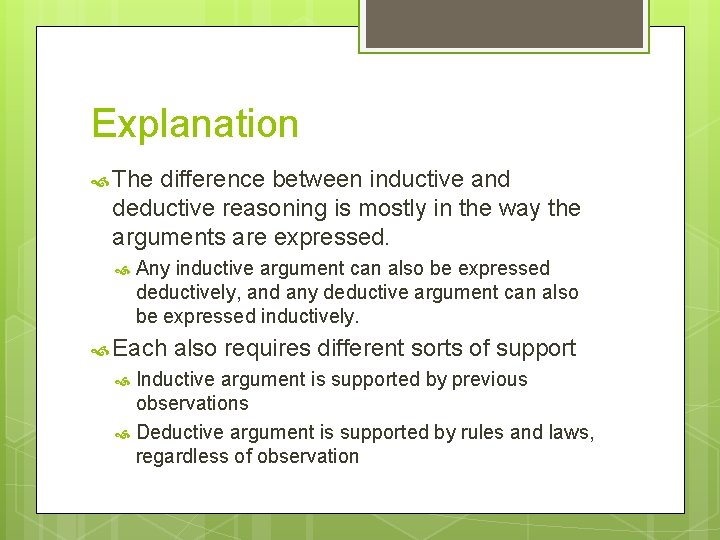 Explanation

The difference between inductive and deductive reasoning is mostly in the way the arguments are expressed.

Any inductive argument can also be expressed deductively, and any deductive argument can also be expressed inductively.

Each also requires different sorts of support

Inductive argument is supported by previous observations

Deductive argument is supported by rules and laws, regardless of observation